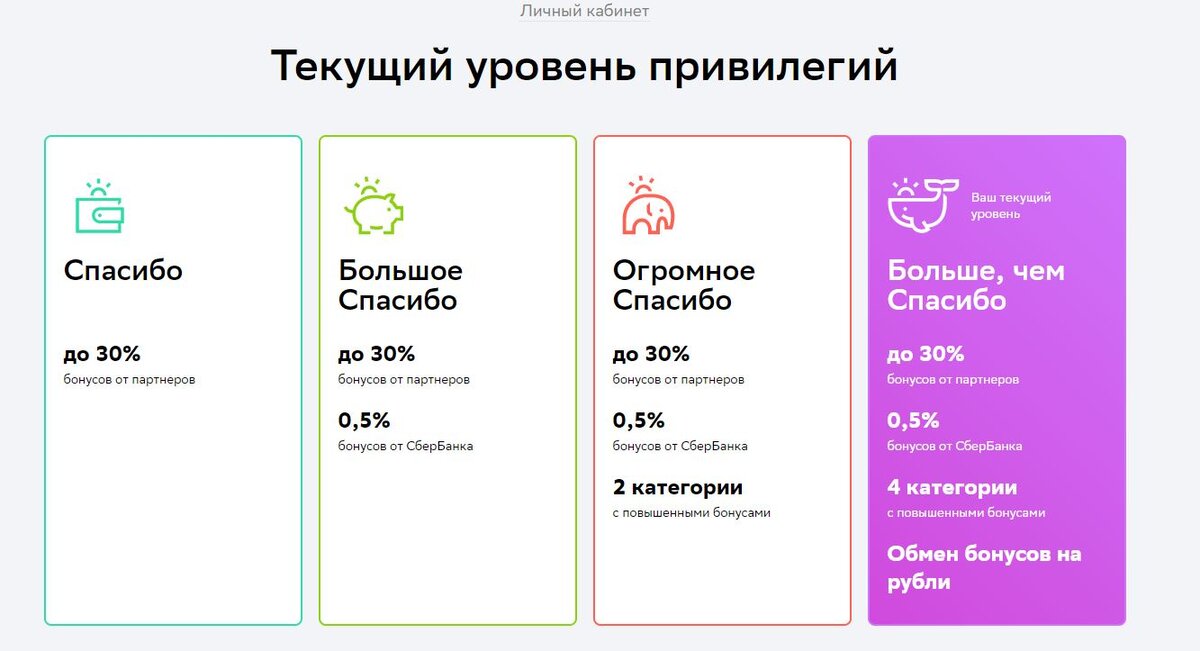 Личный кабинет

Текущий уровень привилегий

Спасибо

до 30%
бонусов от партнеров

Большое Спасибо

до 30%
бонусов от партнеров

0,5%
бонусов от СберБанка

Огромное Спасибо

до 30%
бонусов от партнеров

0,5%
бонусов от СберБанка

2 категории
с повышенными бонусами

Ваш текущий уровень

Больше, чем Спасибо

до 30%
бонусов от партнеров

0,5%
бонусов от СберБанка

4 категории
с повышенными бонусами

Обмен бонусов на рубли